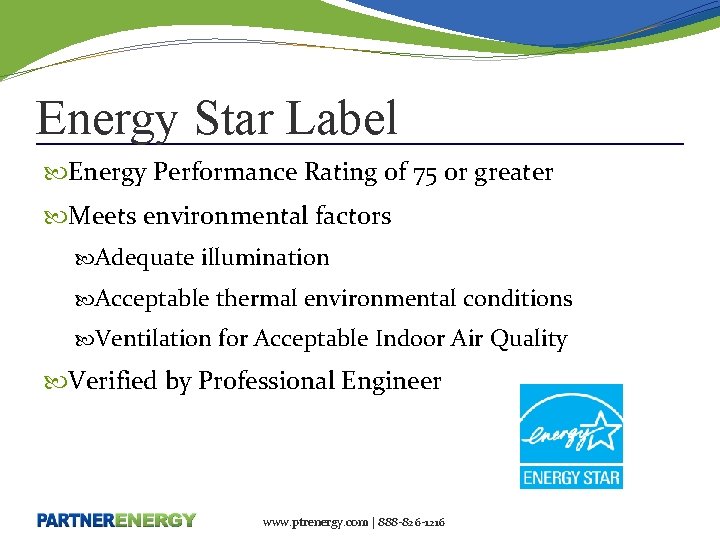 Energy Star Label

Energy Performance Rating of 75 or greater

Meets environmental factors

Adequate illumination

Acceptable thermal environmental conditions

Ventilation for Acceptable Indoor Air Quality

Verified by Professional Engineer

energy

ENERGY STAR

PARTNERENERGY

www.ptrenergy.com | 888-826-1216